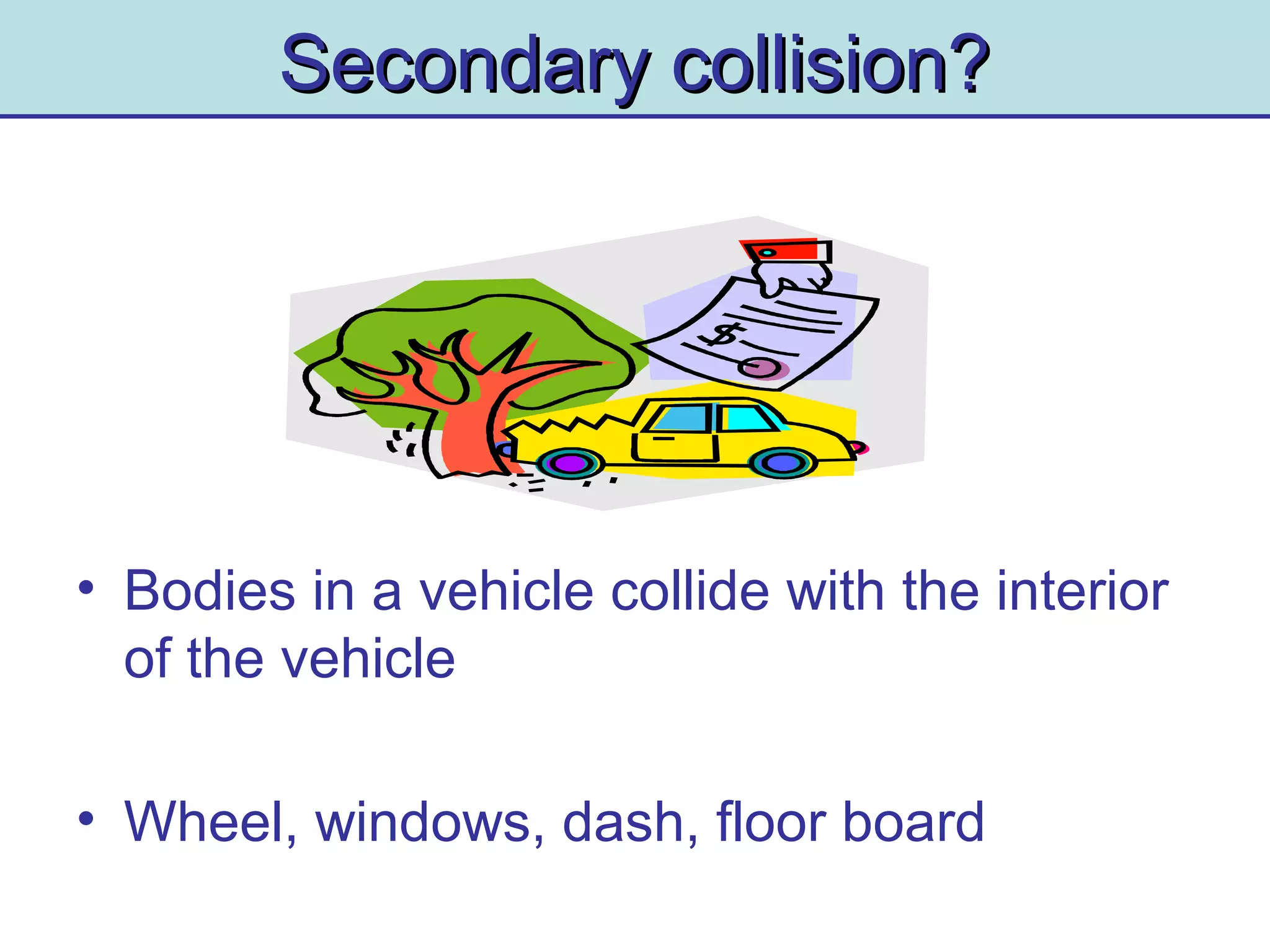 Secondary collision?

$

• Bodies in a vehicle collide with the interior of the vehicle

• Wheel, windows, dash, floor board